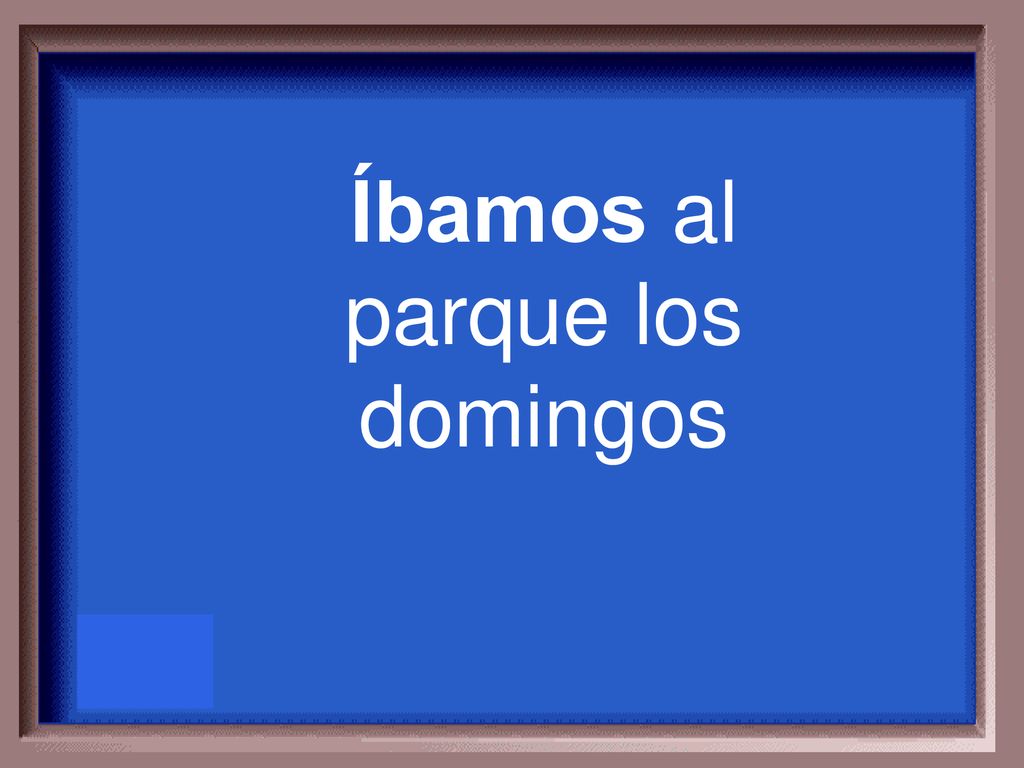 Íbamos al parque los domingos